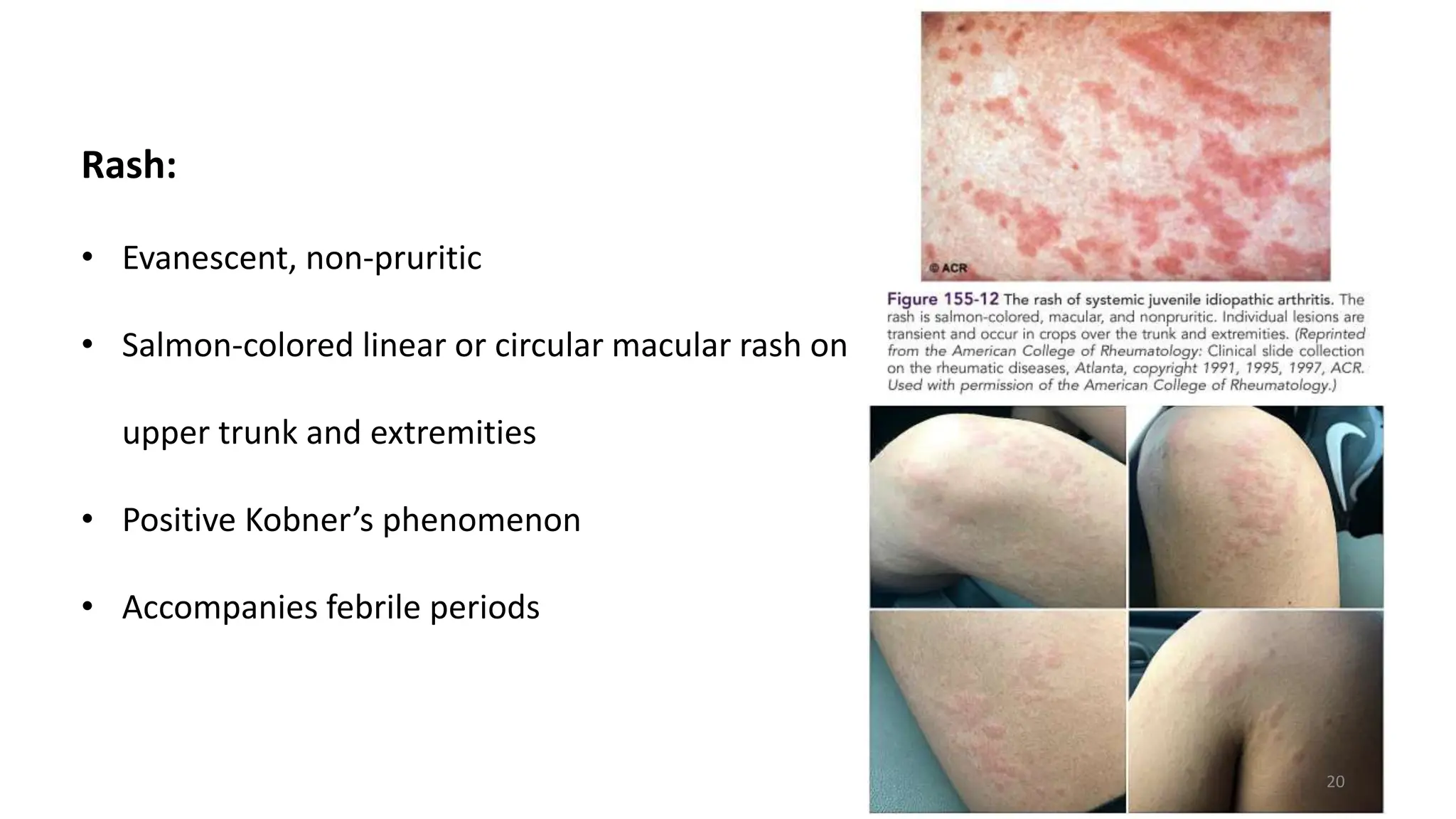 Rash:

• Evanescent, non-pruritic

• Salmon-colored linear or circular macular rash on upper trunk and extremities

• Positive Kobner's phenomenon

• Accompanies febrile periods

© ACR

Figure 155-12 The rash of systemic juvenile idiopathic arthritis. The rash is salmon-colored, macular, and nonpruritic. Individual lesions are transient and occur in crops over the trunk and extremities. (Reprinted from the American College of Rheumatology: Clinical slide collection on the rheumatic diseases, Atlanta, copyright 1991, 1995, 1997, ACR. Used with permission of the American College of Rheumatology.)

20